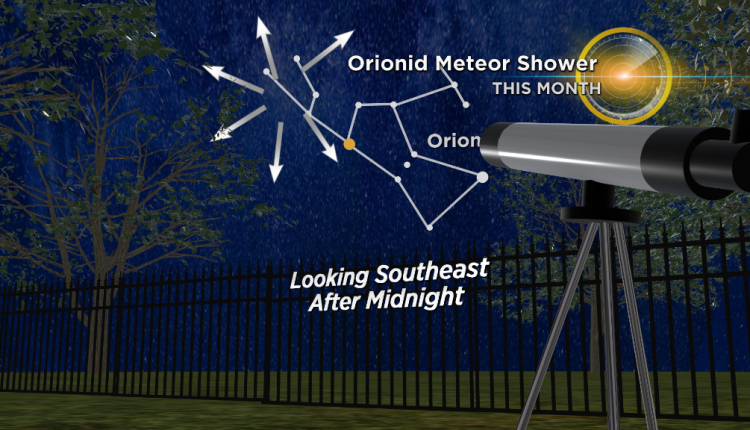 Orionid Meteor Shower
THIS MONTH

Orion

Looking Southeast
After Midnight